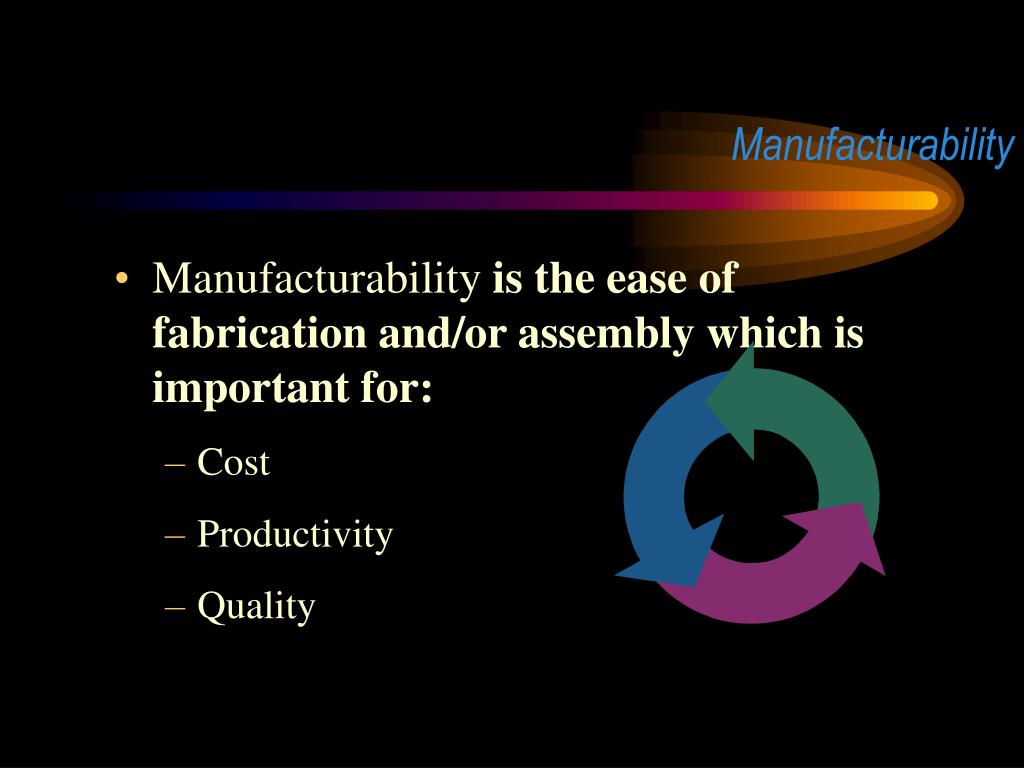 Manufacturability

• Manufacturability is the ease of fabrication and/or assembly which is important for:
– Cost
– Productivity
– Quality